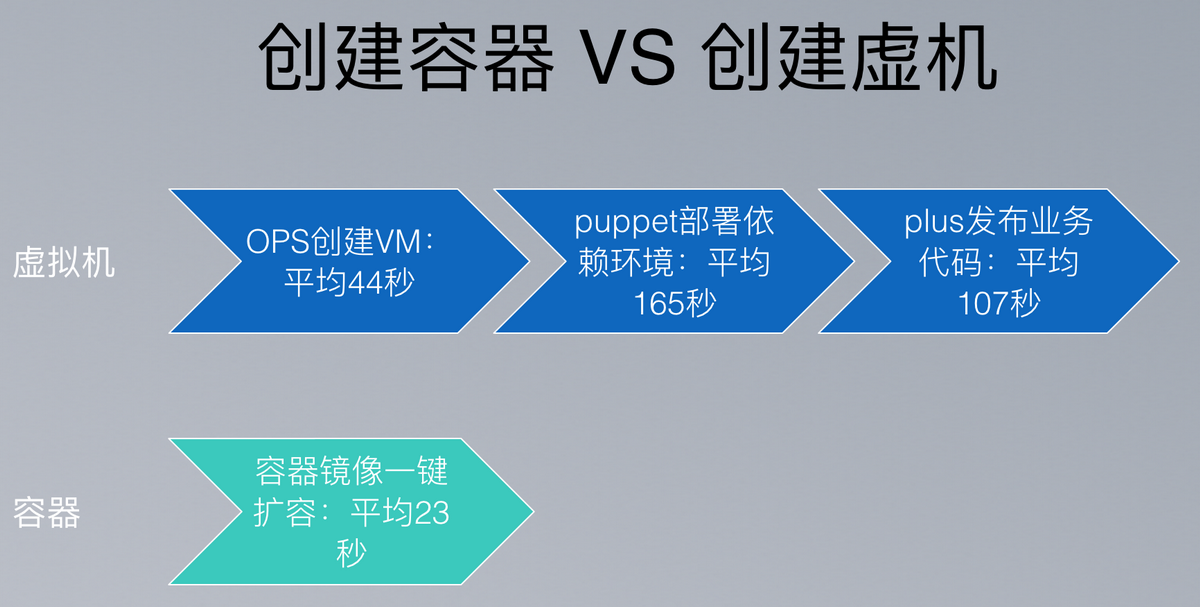 创建容器 VS 创建虚机

虚拟机

OPS创建VM：平均44秒

puppet部署依赖环境：平均165秒

plus发布业务代码：平均107秒

容器

容器镜像一键扩容：平均23秒